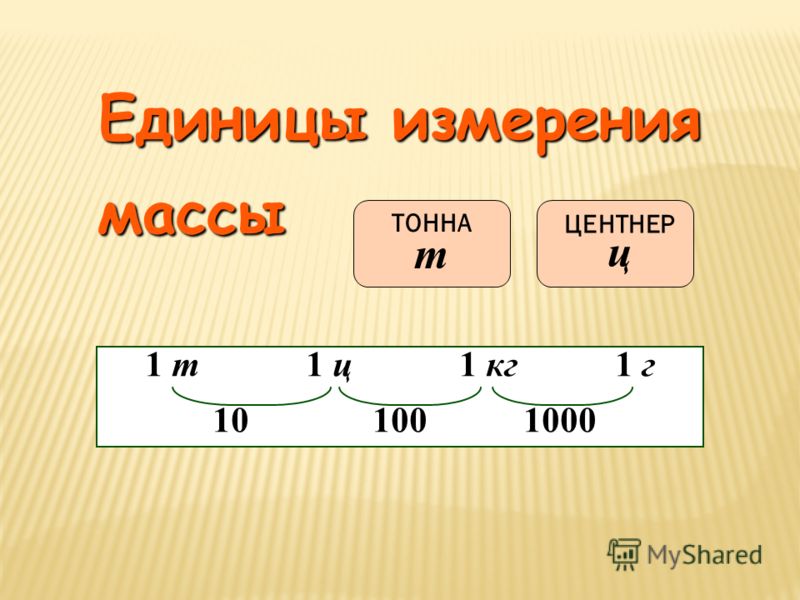 Единицы измерения массы

ТОННА
т

ЦЕНТНЕР
ц

1 т 1 ц 1 кг 1 г
10 100 1000

MyShared